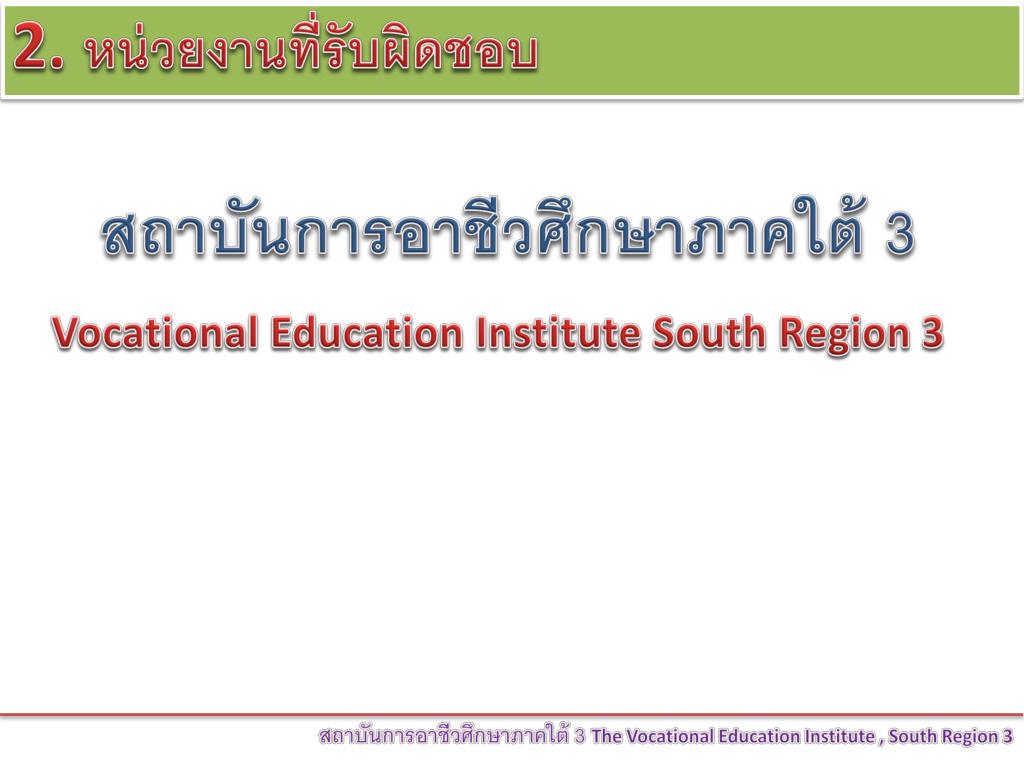 2. หน่วยงานที่รับผิดชอบ

สถาบันการอาชีวศึกษาภาคใต้ 3

Vocational Education Institute South Region 3

สถาบันการอาชีวศึกษาภาคใต้ 3 The Vocational Education Institute , South Region 3